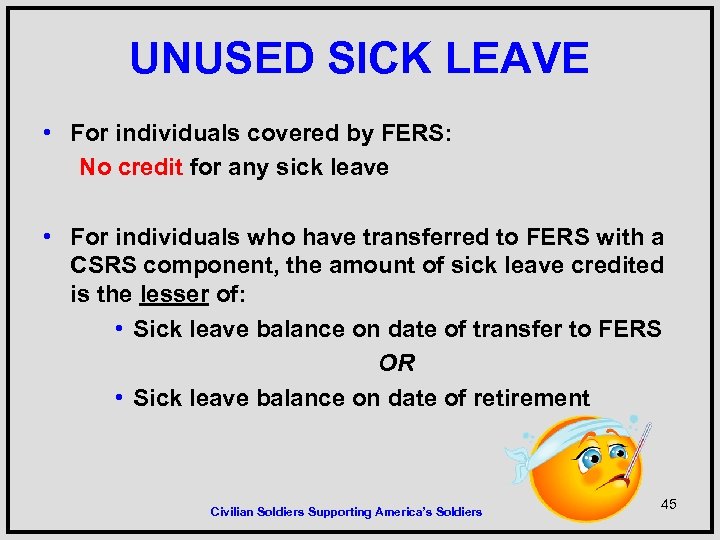 UNUSED SICK LEAVE

• For individuals covered by FERS:
No credit for any sick leave

• For individuals who have transferred to FERS with a CSRS component, the amount of sick leave credited is the lesser of:
• Sick leave balance on date of transfer to FERS
OR
• Sick leave balance on date of retirement

Civilian Soldiers Supporting America's Soldiers

45